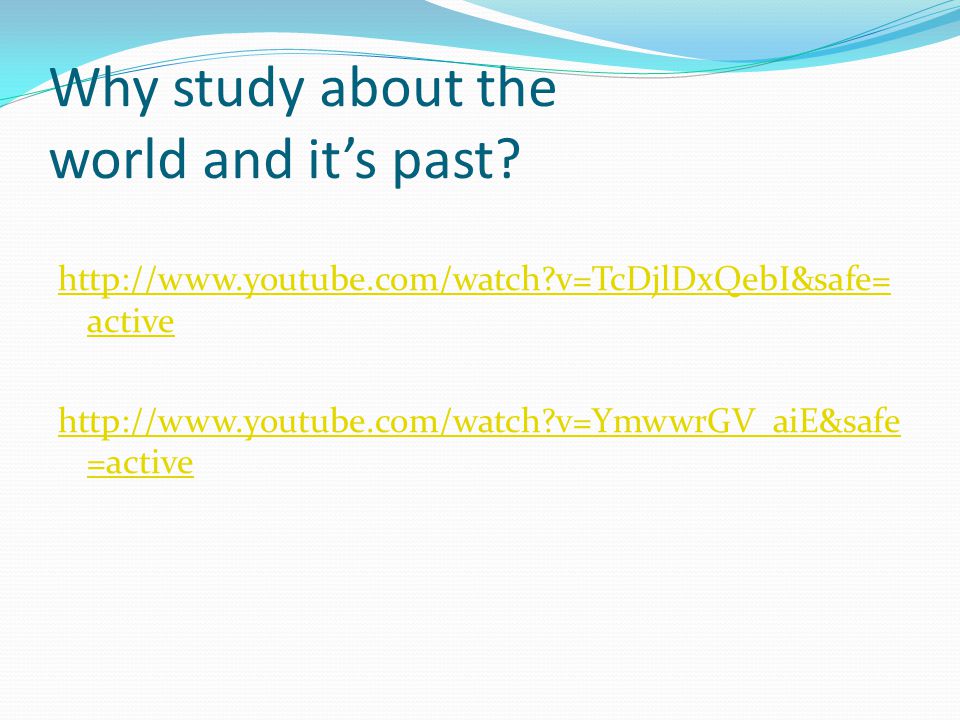 Why study about the world and it’s past?

http://www.youtube.com/watch?v=TcDjlDxQebI&safe=active

http://www.youtube.com/watch?v=YmwwrGV_aiE&safe=active